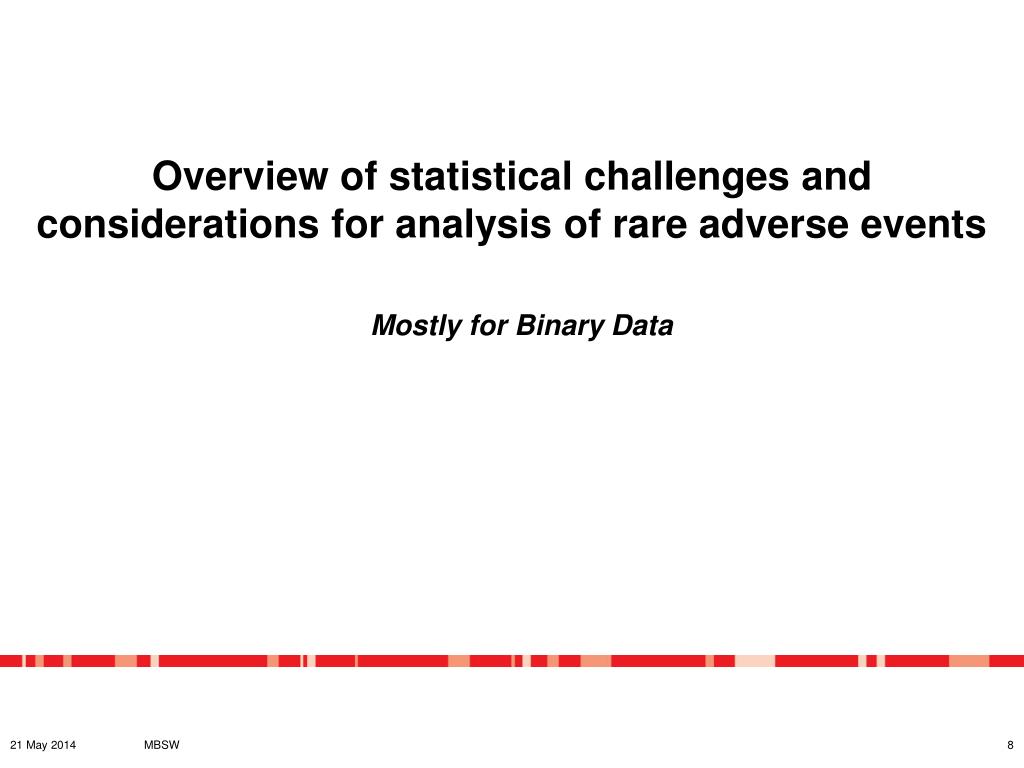 Overview of statistical challenges and considerations for analysis of rare adverse events

Mostly for Binary Data

21 May 2014 MBSW 8